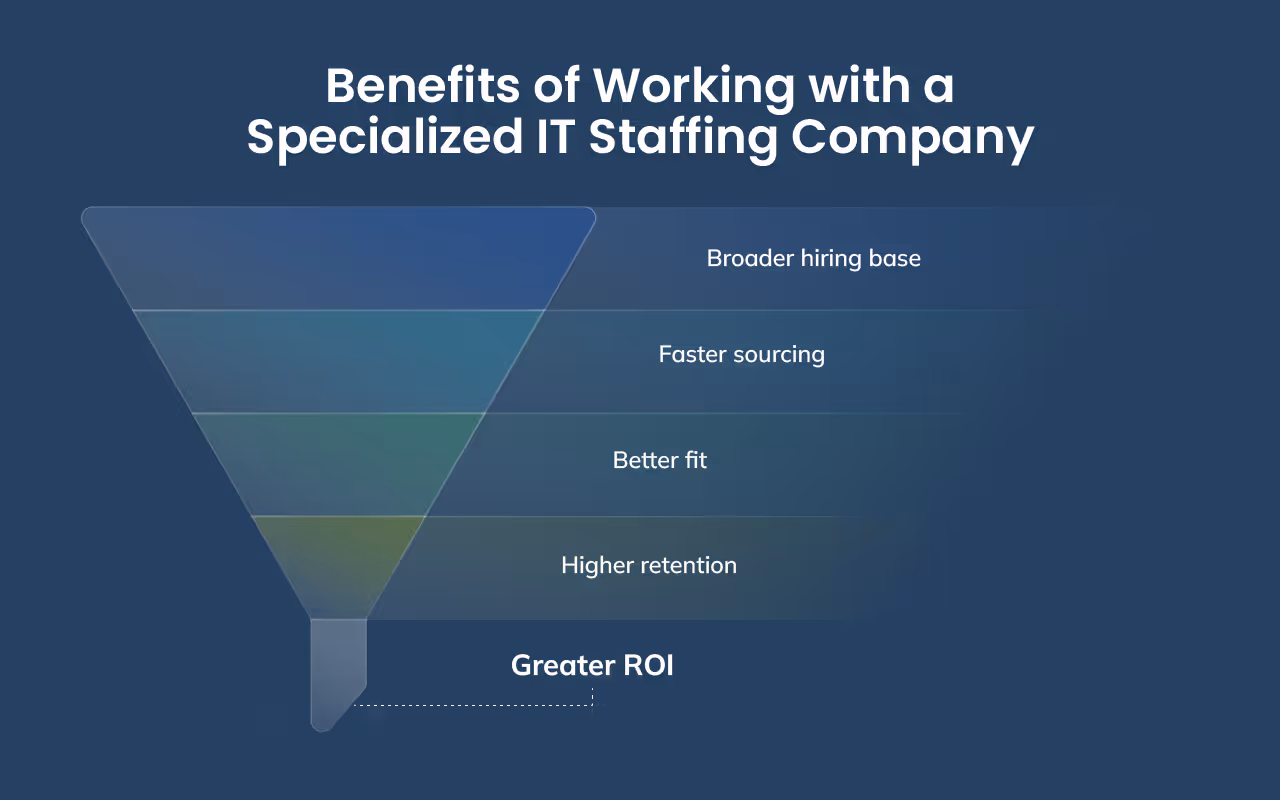 Benefits of Working with a Specialized IT Staffing Company

Broader hiring base

Faster sourcing

Better fit

Higher retention

Greater ROI